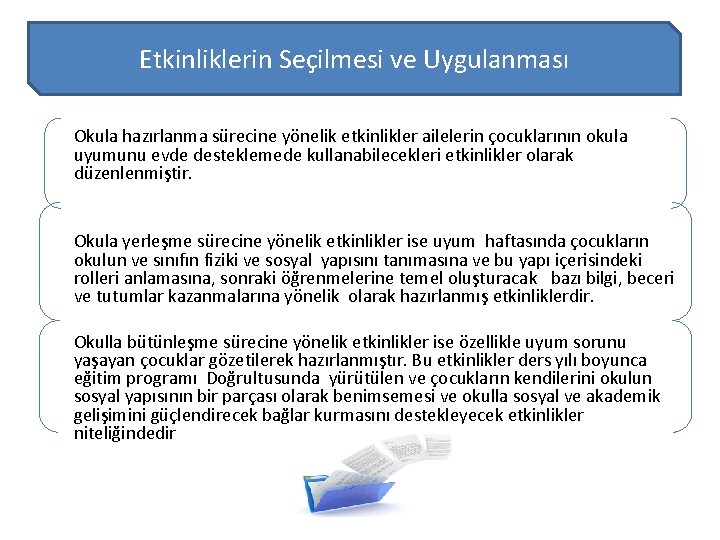 Etkinliklerin Seçilmesi ve Uygulanması

Okula hazırlanma sürecine yönelik etkinlikler ailelerin çocuklarının okula uyumunu evde desteklemede kullanabilecekleri etkinlikler olarak düzenlenmiştir.

Okula yerleşme sürecine yönelik etkinlikler ise uyum haftasında çocukların okulun ve sınıfın fiziki ve sosyal yapısını tanımasına ve bu yapı içerisindeki rolleri anlamasına, sonraki öğrenmelerine temel oluşturacak bazı bilgi, beceri ve tutumlar kazanmalarına yönelik olarak hazırlanmış etkinliklerdir.

Okulla bütünleşme sürecine yönelik etkinlikler ise özellikle uyum sorunu yaşayan çocuklar gözetilerek hazırlanmıştır. Bu etkinlikler ders yılı boyunca eğitim programı Doğrultusunda yürütülen ve çocukların kendilerini okulun sosyal yapısının bir parçası olarak benimsemesi ve okulla sosyal ve akademik gelişimini güçlendirecek bağlar kurmasını destekleyecek etkinlikler niteliğindedir